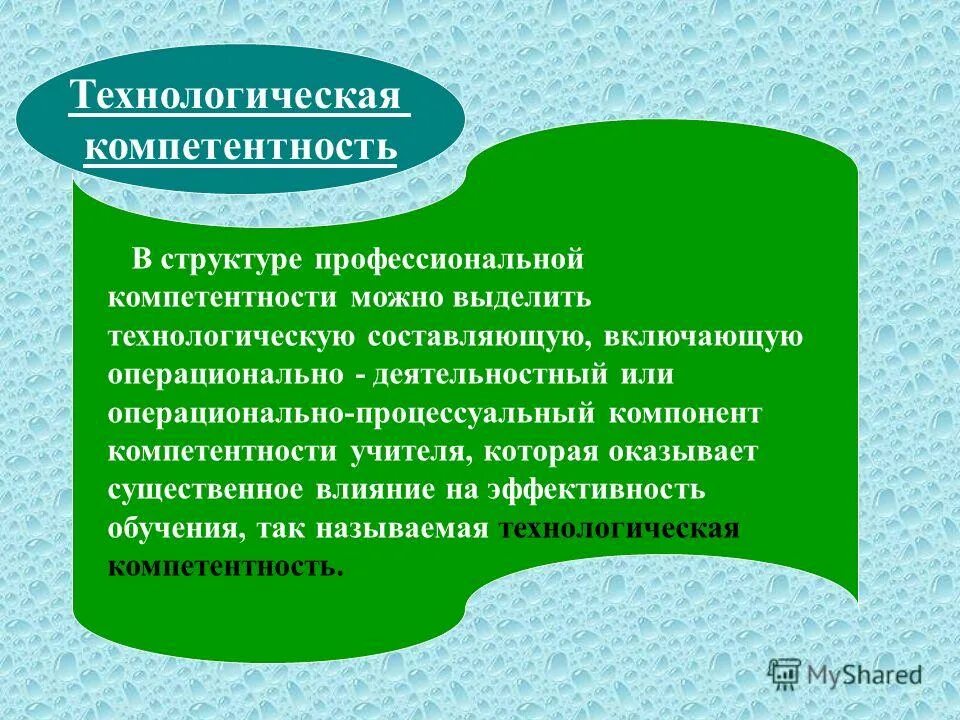 Технологическая компетентность

В структуре профессиональной компетентности можно выделить технологическую составляющую, включающую операционально - деятельностный или операционально-процессуальный компонент компетентности учителя, которая оказывает существенное влияние на эффективность обучения, так называемая технологическая компетентность.

MyShared